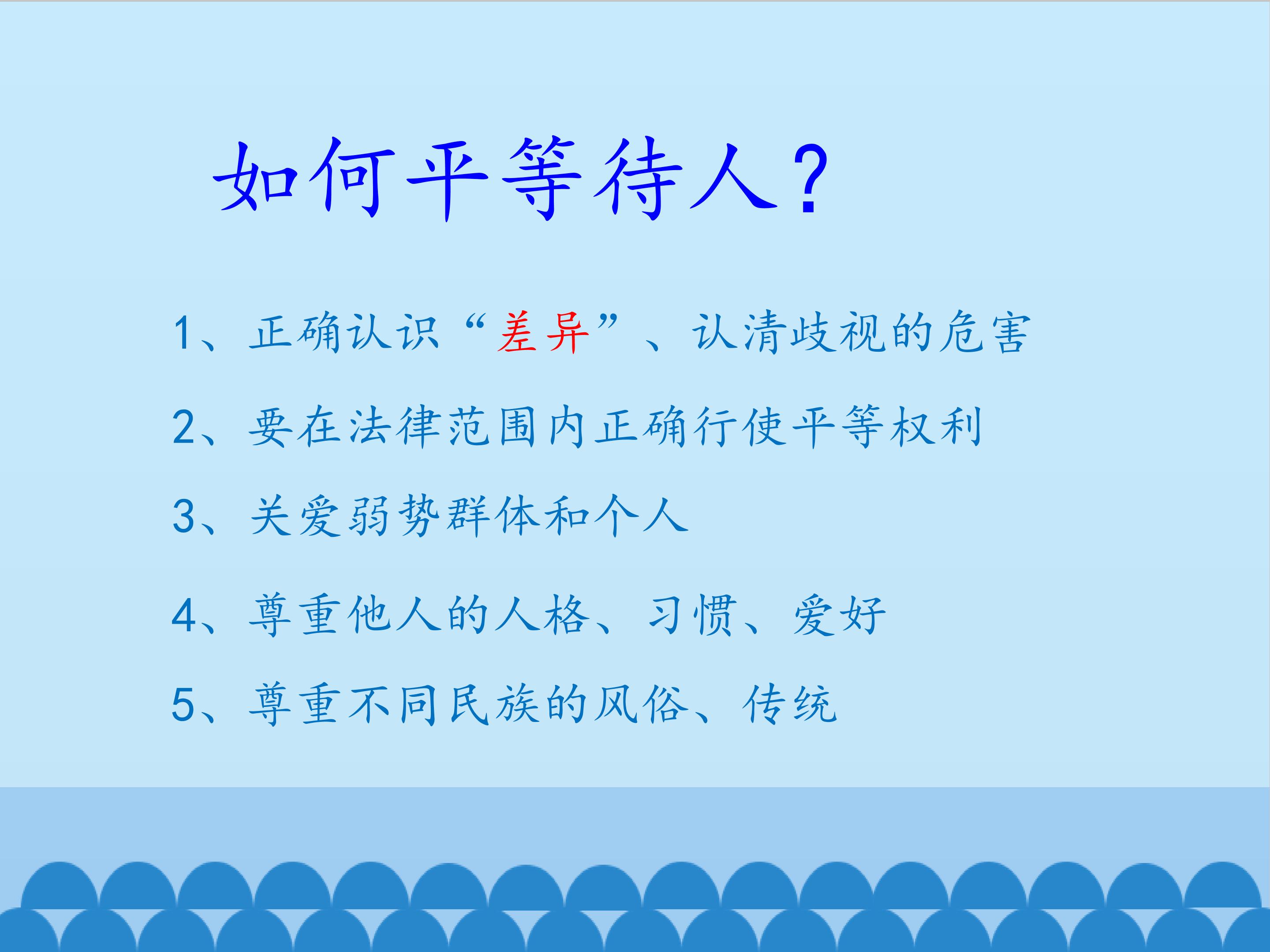 如何平等待人？

1、正确认识“差异”、认清歧视的危害

2、要在法律范围内正确行使平等权利

3、关爱弱势群体和个人

4、尊重他人的人格、习惯、爱好

5、尊重不同民族的风俗、传统